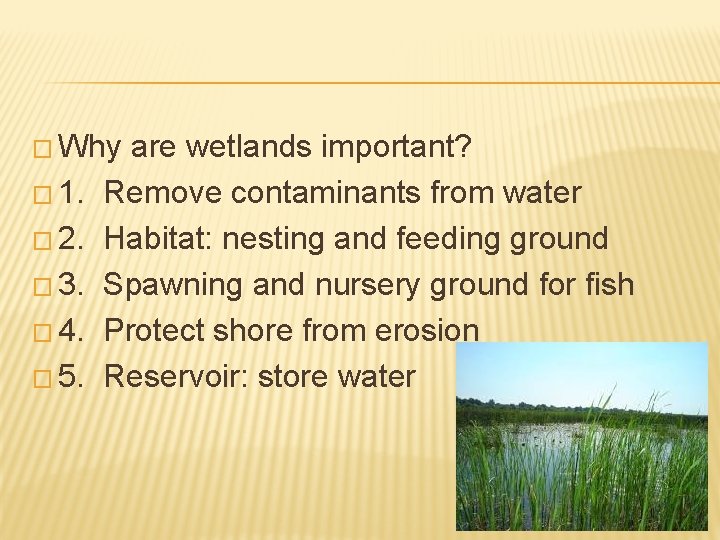 Why are wetlands important?
1. Remove contaminants from water
2. Habitat: nesting and feeding ground
3. Spawning and nursery ground for fish
4. Protect shore from erosion
5. Reservoir: store water